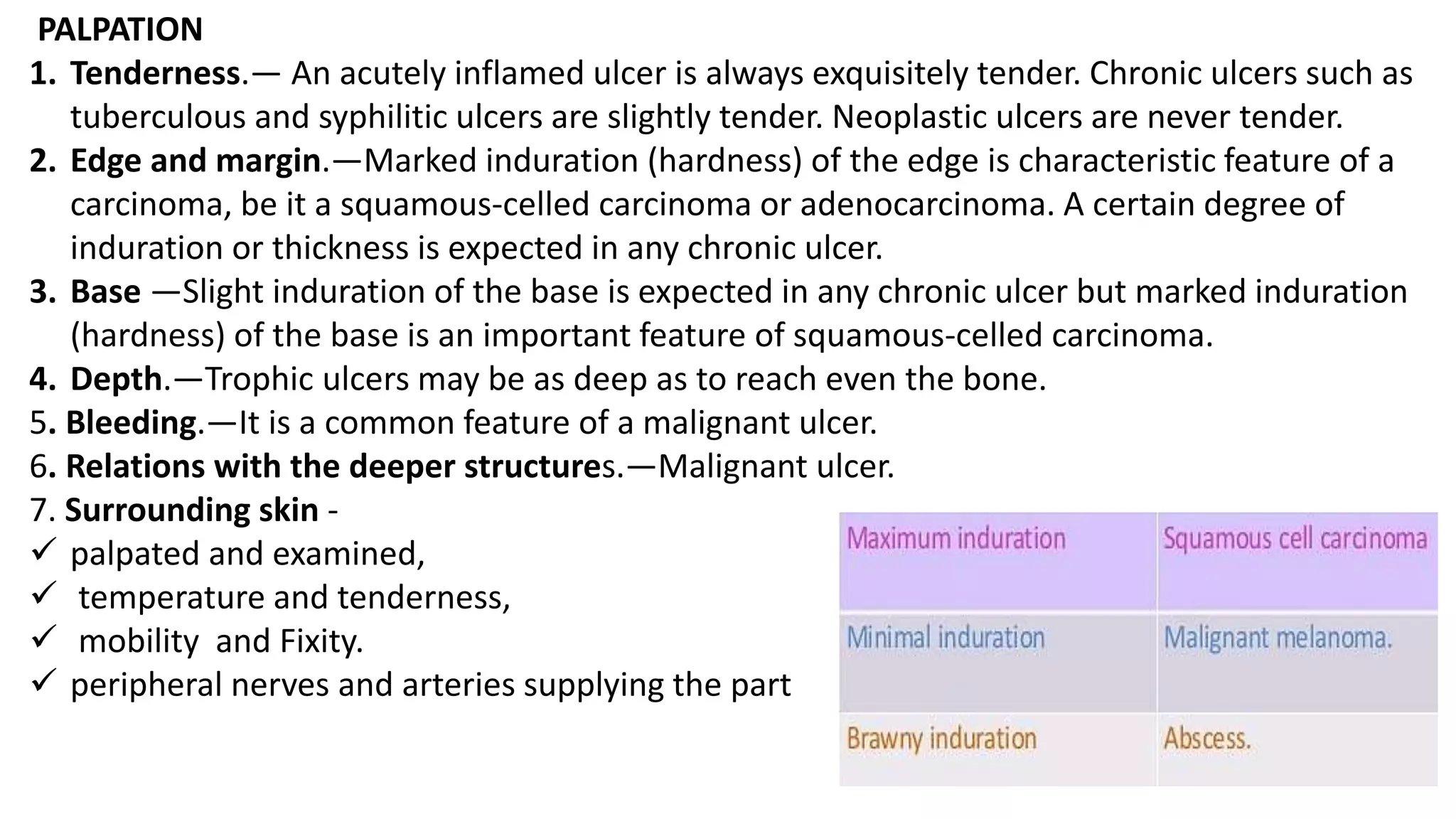 PALPATION

1. Tenderness.— An acutely inflamed ulcer is always exquisitely tender. Chronic ulcers such as tuberculous and syphilitic ulcers are slightly tender. Neoplastic ulcers are never tender.
2. Edge and margin.—Marked induration (hardness) of the edge is characteristic feature of a carcinoma, be it a squamous-celled carcinoma or adenocarcinoma. A certain degree of induration or thickness is expected in any chronic ulcer.
3. Base —Slight induration of the base is expected in any chronic ulcer but marked induration (hardness) of the base is an important feature of squamous-celled carcinoma.
4. Depth.—Trophic ulcers may be as deep as to reach even the bone.
5. Bleeding.—It is a common feature of a malignant ulcer.
6. Relations with the deeper structures.—Malignant ulcer.
7. Surrounding skin -
✓ palpated and examined,
✓ temperature and tenderness,
✓ mobility and Fixity.
✓ peripheral nerves and arteries supplying the part

| Maximum induration | Squamous cell carcinoma |
|---|---|
| Minimal induration | Malignant melanoma. |
| Brawny induration | Abscess. |